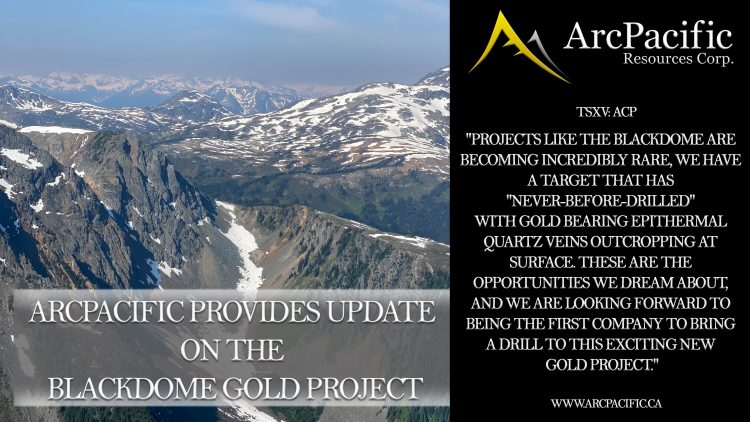 ARCPACIFIC PROVIDES UPDATE ON THE BLACKDOME GOLD PROJECT

ArcPacific Resources Corp.

TSXV: ACP

"PROJECTS LIKE THE BLACKDOME ARE BECOMING INCREDIBLY RARE, WE HAVE A TARGET THAT HAS "NEVER-BEFORE-DRILLED" WITH GOLD BEARING EPITHERMAL QUARTZ VEINS OUTCROPPING AT SURFACE. THESE ARE THE OPPORTUNITIES WE DREAM ABOUT, AND WE ARE LOOKING FORWARD TO BEING THE FIRST COMPANY TO BRING A DRILL TO THIS EXCITING NEW GOLD PROJECT."

WWW.ARCPACIFIC.CA